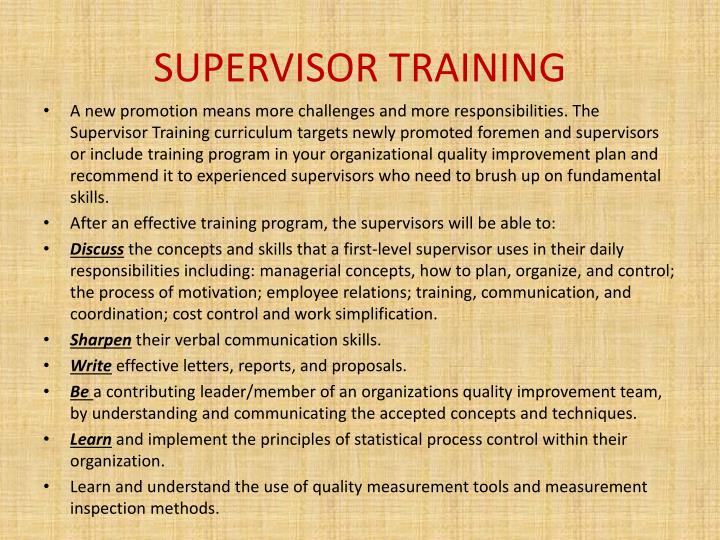 SUPERVISOR TRAINING

• A new promotion means more challenges and more responsibilities. The Supervisor Training curriculum targets newly promoted foremen and supervisors or include training program in your organizational quality improvement plan and recommend it to experienced supervisors who need to brush up on fundamental skills.

• After an effective training program, the supervisors will be able to:

• Discuss the concepts and skills that a first-level supervisor uses in their daily responsibilities including: managerial concepts, how to plan, organize, and control; the process of motivation; employee relations; training, communication, and coordination; cost control and work simplification.

• Sharpen their verbal communication skills.

• Write effective letters, reports, and proposals.

• Be a contributing leader/member of an organizations quality improvement team, by understanding and communicating the accepted concepts and techniques.

• Learn and implement the principles of statistical process control within their organization.

• Learn and understand the use of quality measurement tools and measurement inspection methods.